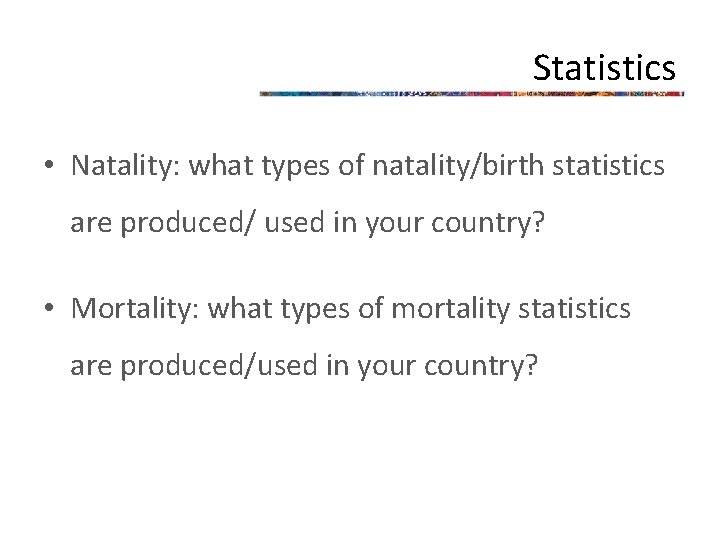 Statistics

• Natality: what types of natality/birth statistics are produced/ used in your country?

• Mortality: what types of mortality statistics are produced/used in your country?